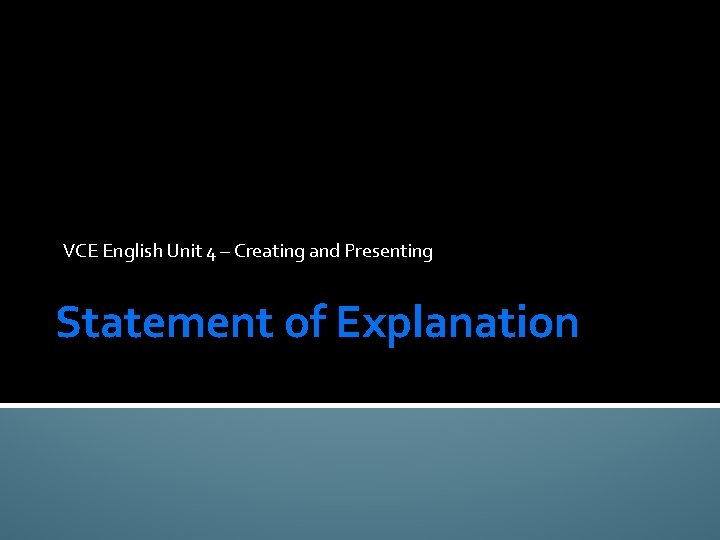 VCE English Unit 4 – Creating and Presenting

Statement of Explanation